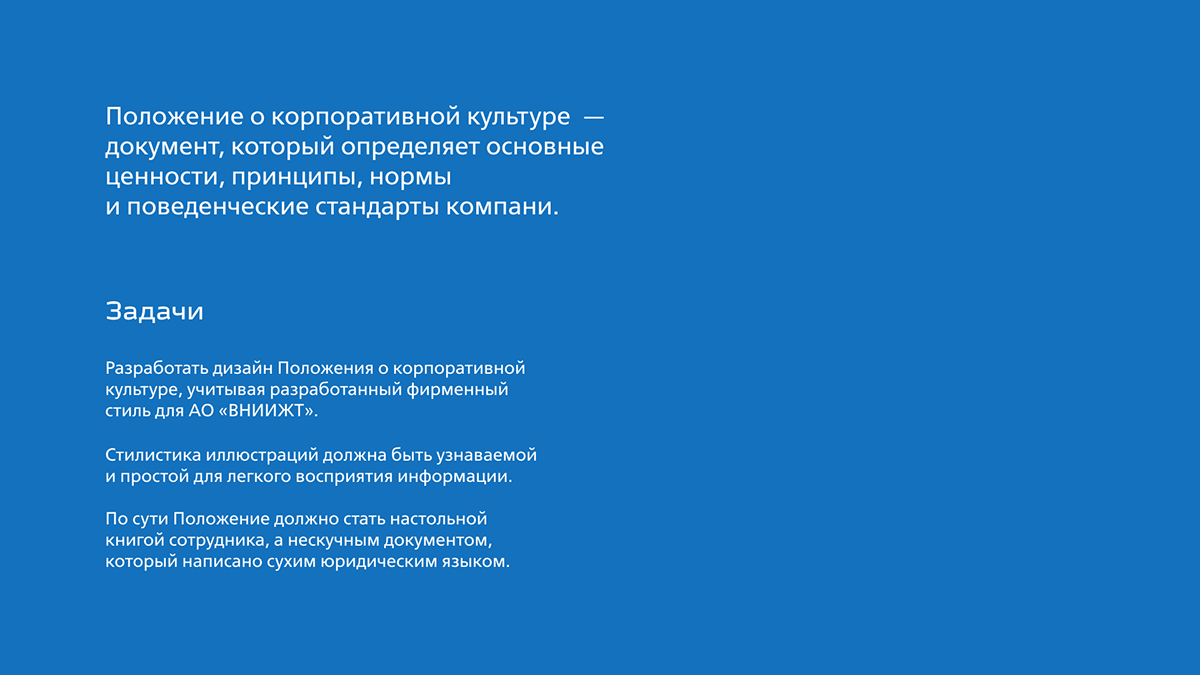 Положение о корпоративной культуре — документ, который определяет основные ценности, принципы, нормы и поведенческие стандарты компани.

Задачи

Разработать дизайн Положения о корпоративной культуре, учитывая разработанный фирменный стиль для АО «ВНИИЖТ».

Стилистика иллюстраций должна быть узнаваемой и простой для легкого восприятия информации.

По сути Положение должно стать настольной книгой сотрудника, а нескучным документом, который написано сухим юридическим языком.